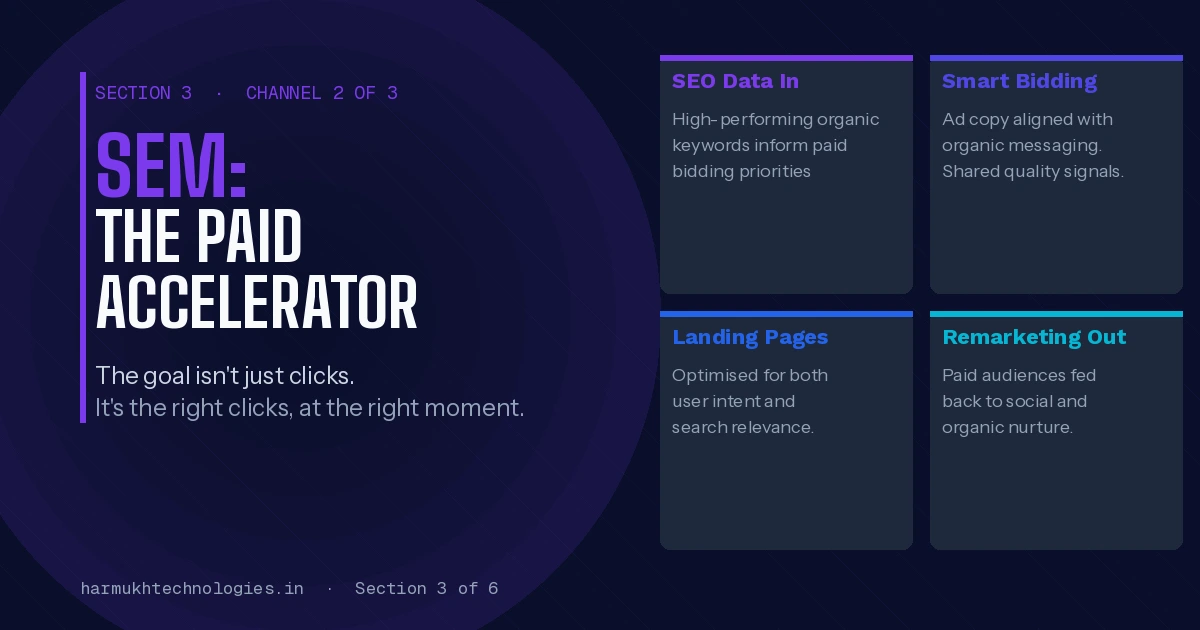 SECTION 3 · CHANNEL 2 OF 3

SEM:
THE PAID ACCELERATOR

The goal isn't just clicks.
It's the right clicks, at the right moment.

SEO Data In

High-performing organic keywords inform paid bidding priorities

Smart Bidding

Ad copy aligned with organic messaging. Shared quality signals.

Landing Pages

Optimised for both user intent and search relevance.

Remarketing Out

Paid audiences fed back to social and organic nurture.

harmukhtechnologies.in · Section 3 of 6